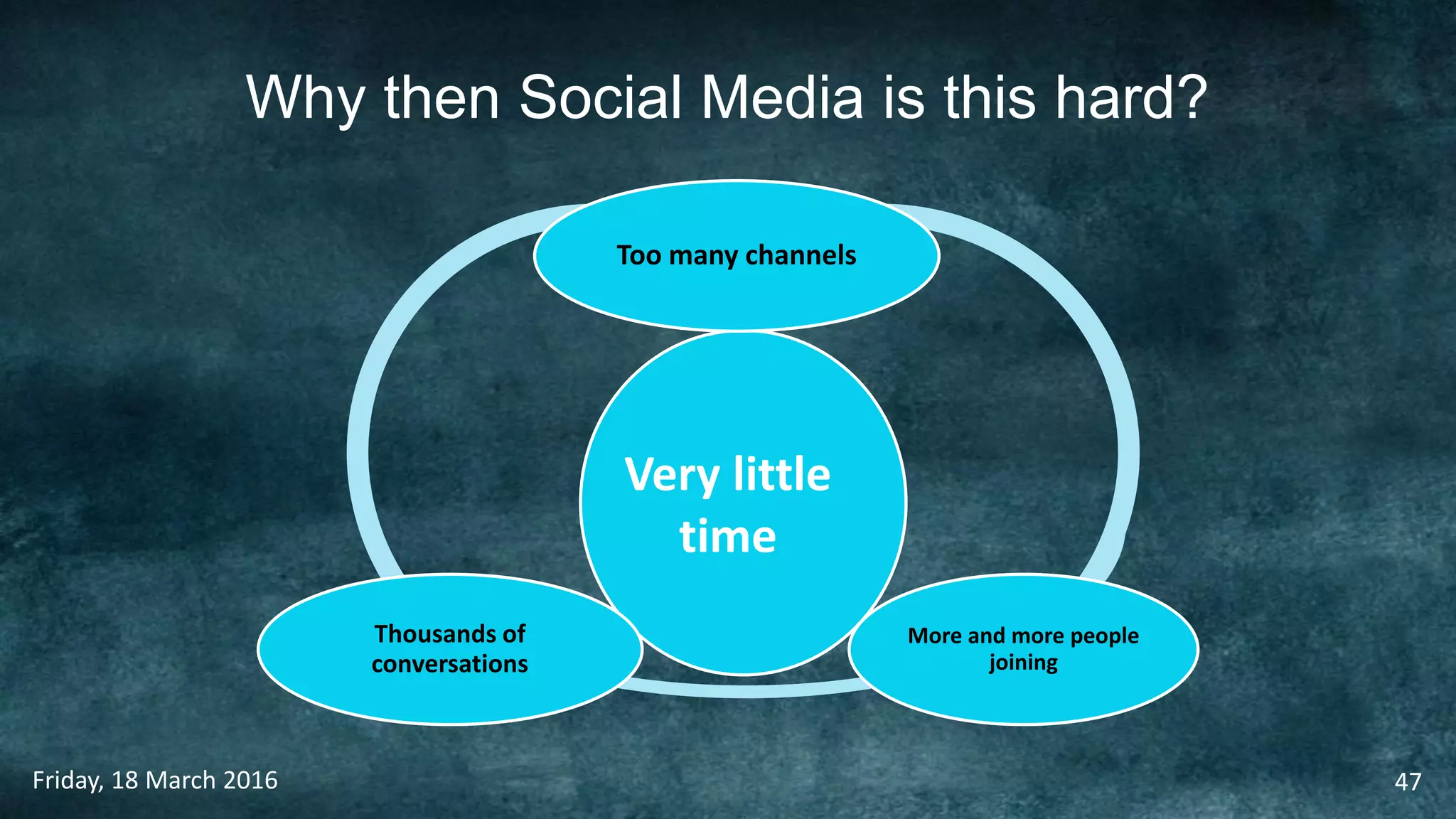 Why then Social Media is this hard?

Too many channels

Very little time

Thousands of conversations

More and more people joining

Friday, 18 March 2016

47